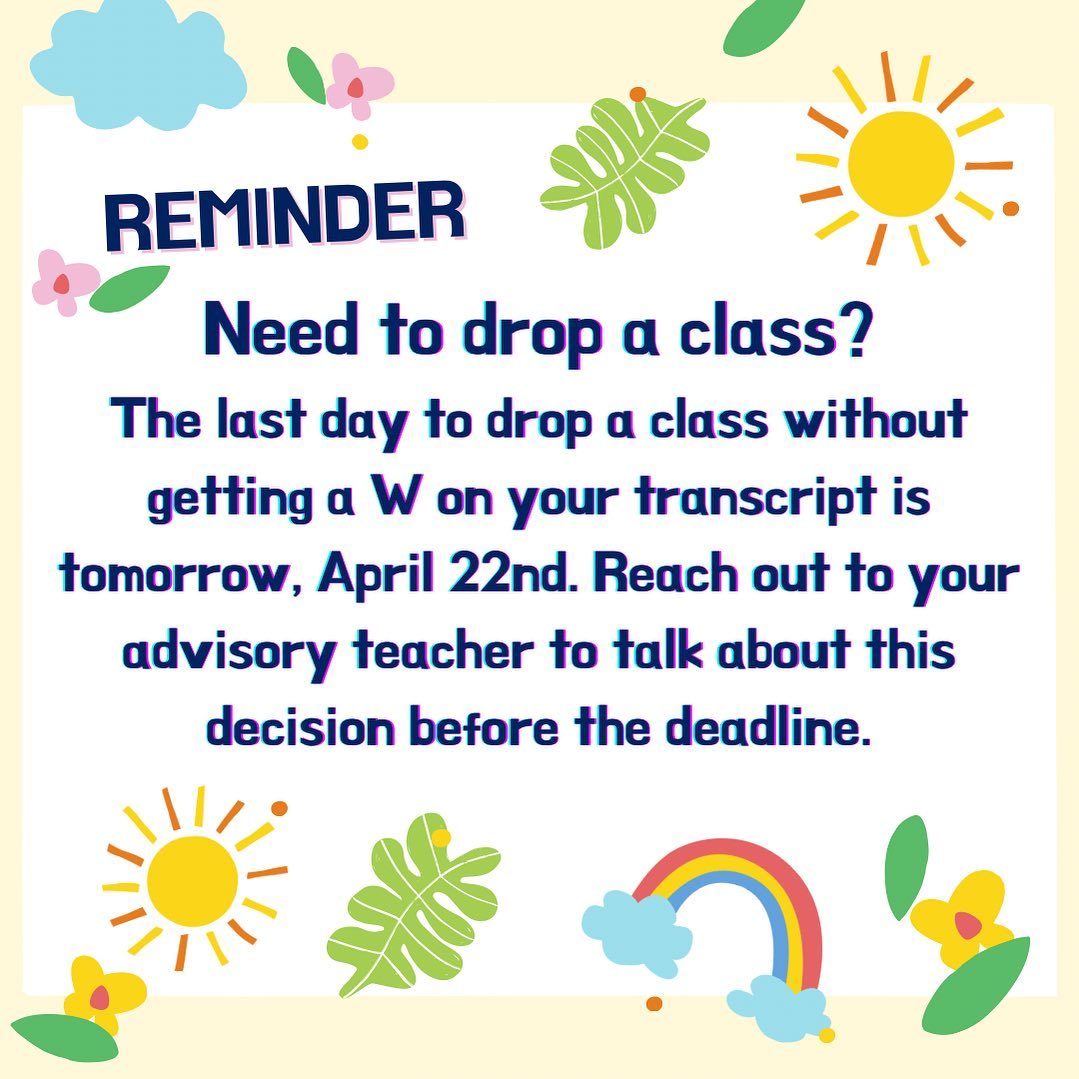 REMINDER

Need to drop a class?

The last day to drop a class without getting a W on your transcript is tomorrow, April 22nd. Reach out to your advisory teacher to talk about this decision before the deadline.